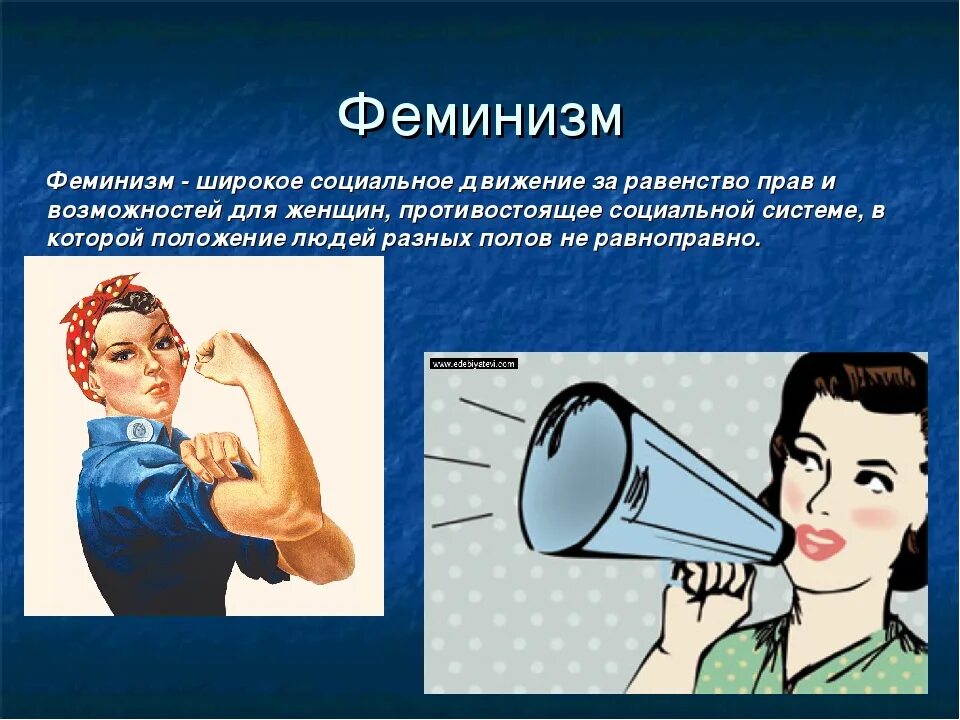 Феминизм

Феминизм - широкое социальное движение за равенство прав и возможностей для женщин, противостоящее социальной системе, в которой положение людей разных полов не равноправно.

www.edebiyatevi.com